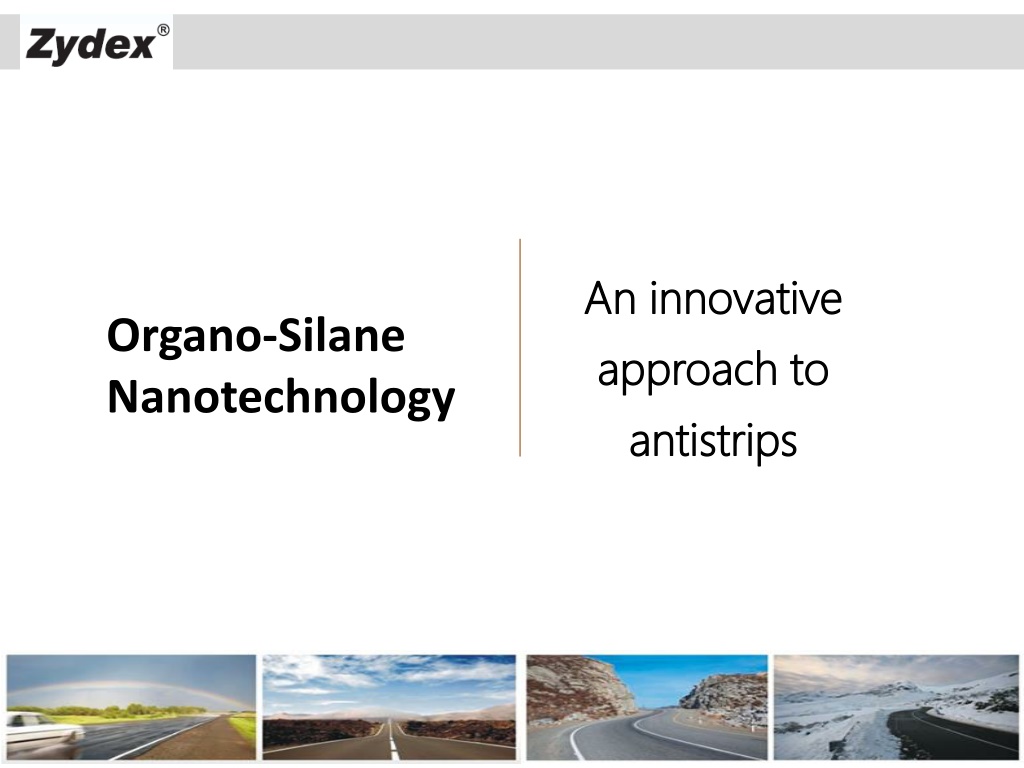 Zydex®

Organo-Silane Nanotechnology

An innovative approach to antistrips